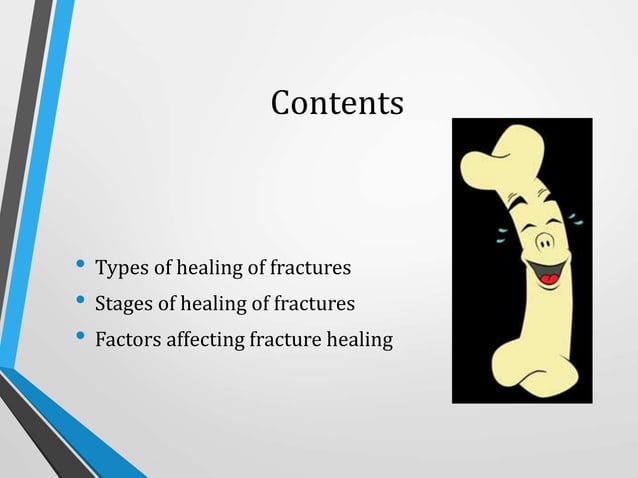 Contents

• Types of healing of fractures
• Stages of healing of fractures
• Factors affecting fracture healing